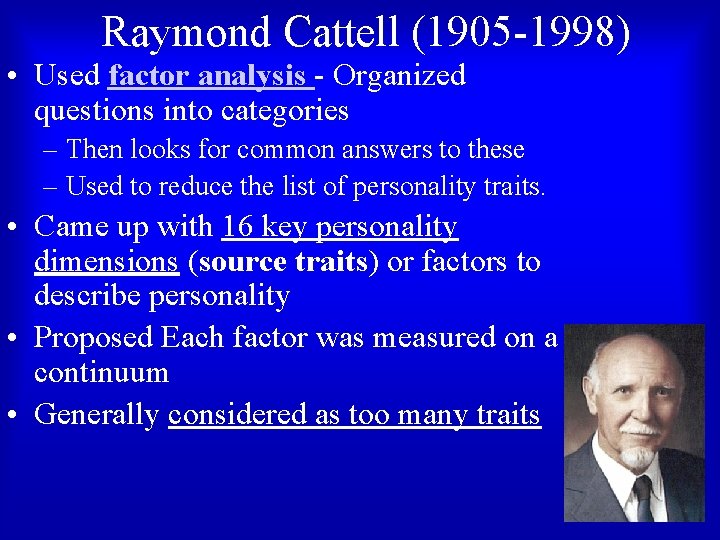 Raymond Cattell (1905-1998)

• Used factor analysis - Organized questions into categories
– Then looks for common answers to these
– Used to reduce the list of personality traits.

• Came up with 16 key personality dimensions (source traits) or factors to describe personality

• Proposed Each factor was measured on a continuum

• Generally considered as too many traits